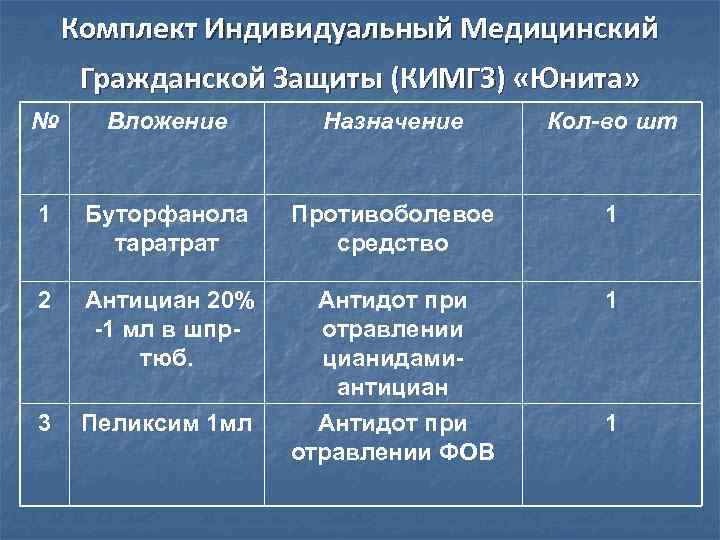 Комплект Индивидуальный Медицинский Гражданской Защиты (КИМГЗ) «Юнита»

| № | Вложение | Назначение | Кол-во шт |
|---|---|---|---|
| 1 | Буторфанола таратрат | Противоболевое средство | 1 |
| 2 | Антициан 20% -1 мл в шпр-тюб. | Антидот при отравлении цианидами-антициан | 1 |
| 3 | Пеликсим 1мл | Антидот при отравлении ФОВ | 1 |